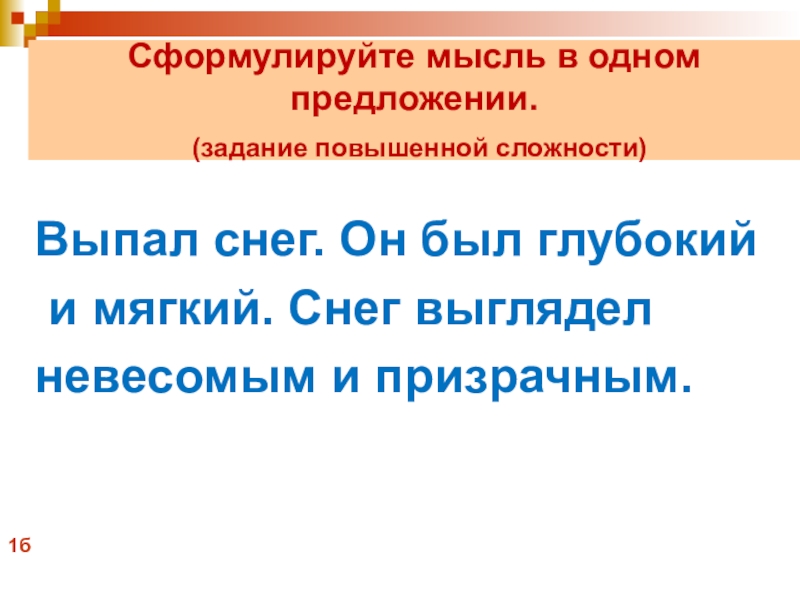 Сформулируйте мысль в одном предложении.

(задание повышенной сложности)

Выпал снег. Он был глубокий и мягкий. Снег выглядел невесомым и призрачным.

16